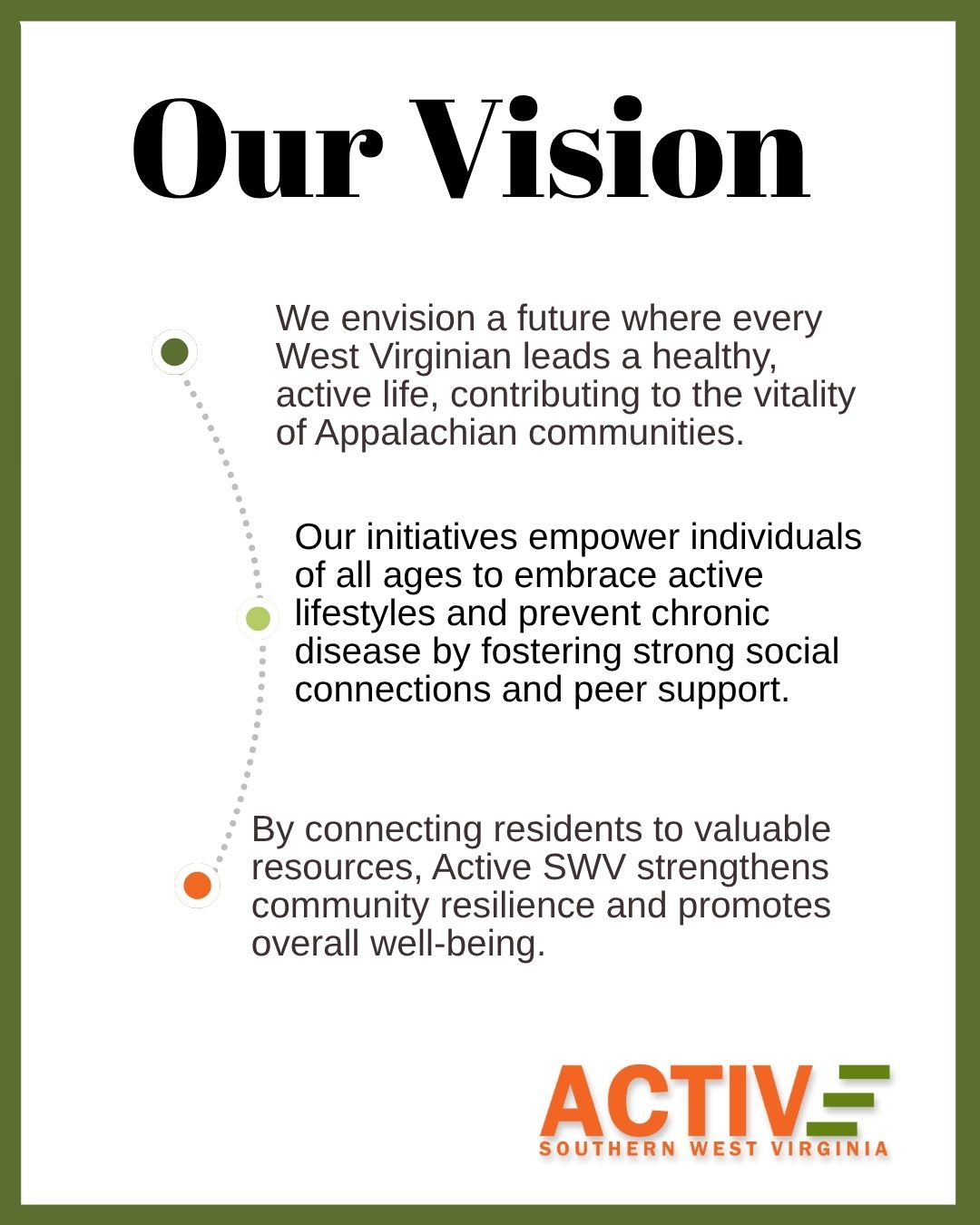 Our Vision

We envision a future where every West Virginian leads a healthy, active life, contributing to the vitality of Appalachian communities.

Our initiatives empower individuals of all ages to embrace active lifestyles and prevent chronic disease by fostering strong social connections and peer support.

By connecting residents to valuable resources, Active SWV strengthens community resilience and promotes overall well-being.

ACTIVE
SOUTHERN WEST VIRGINIA